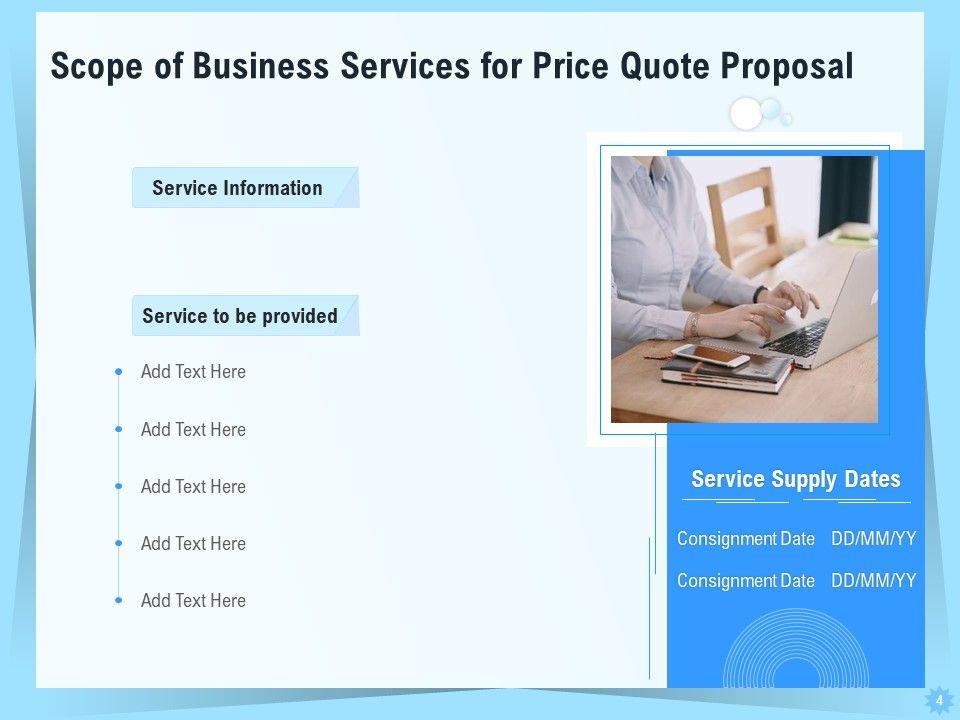 Scope of Business Services for Price Quote Proposal

Service Information

Service to be provided

Add Text Here

Add Text Here

Add Text Here

Add Text Here

Add Text Here

Service Supply Dates

Consignment Date DD/MM/YY

Consignment Date DD/MM/YY

4